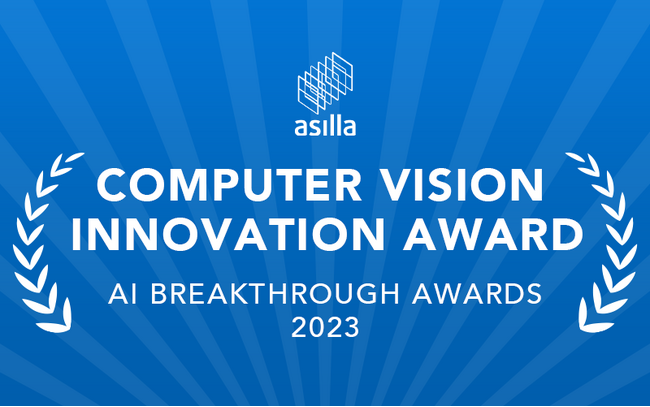 asilla

COMPUTER VISION INNOVATION AWARD

AI BREAKTHROUGH AWARDS
2023